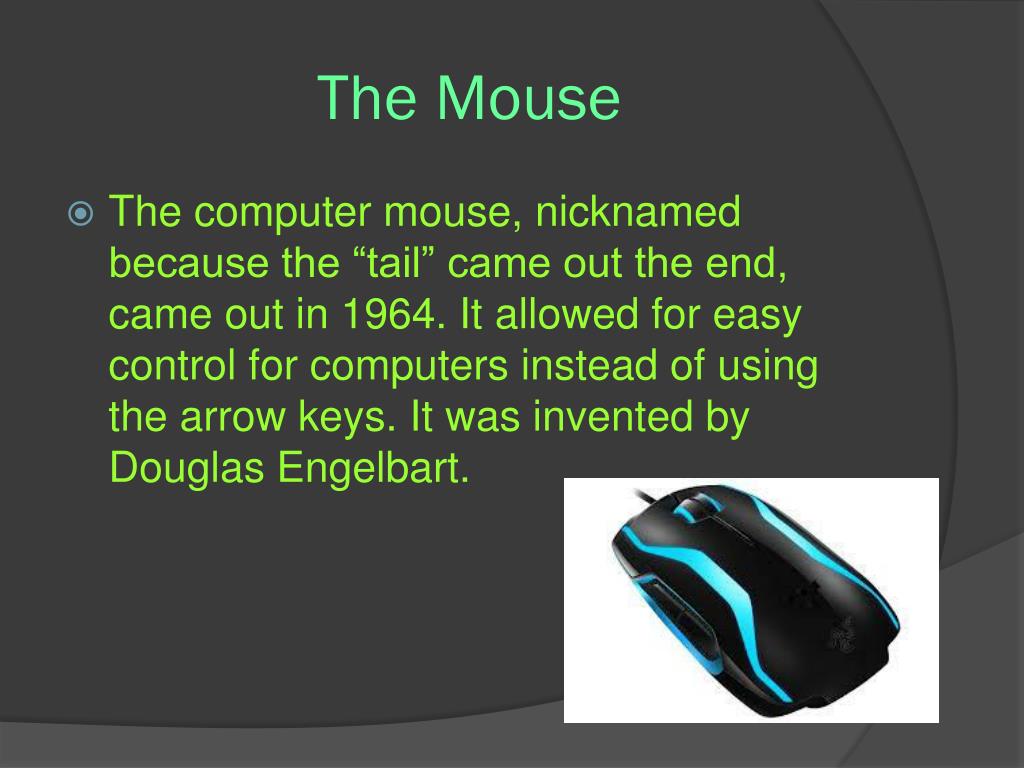 The Mouse

The computer mouse, nicknamed because the “tail” came out the end, came out in 1964. It allowed for easy control for computers instead of using the arrow keys. It was invented by Douglas Engelbart.